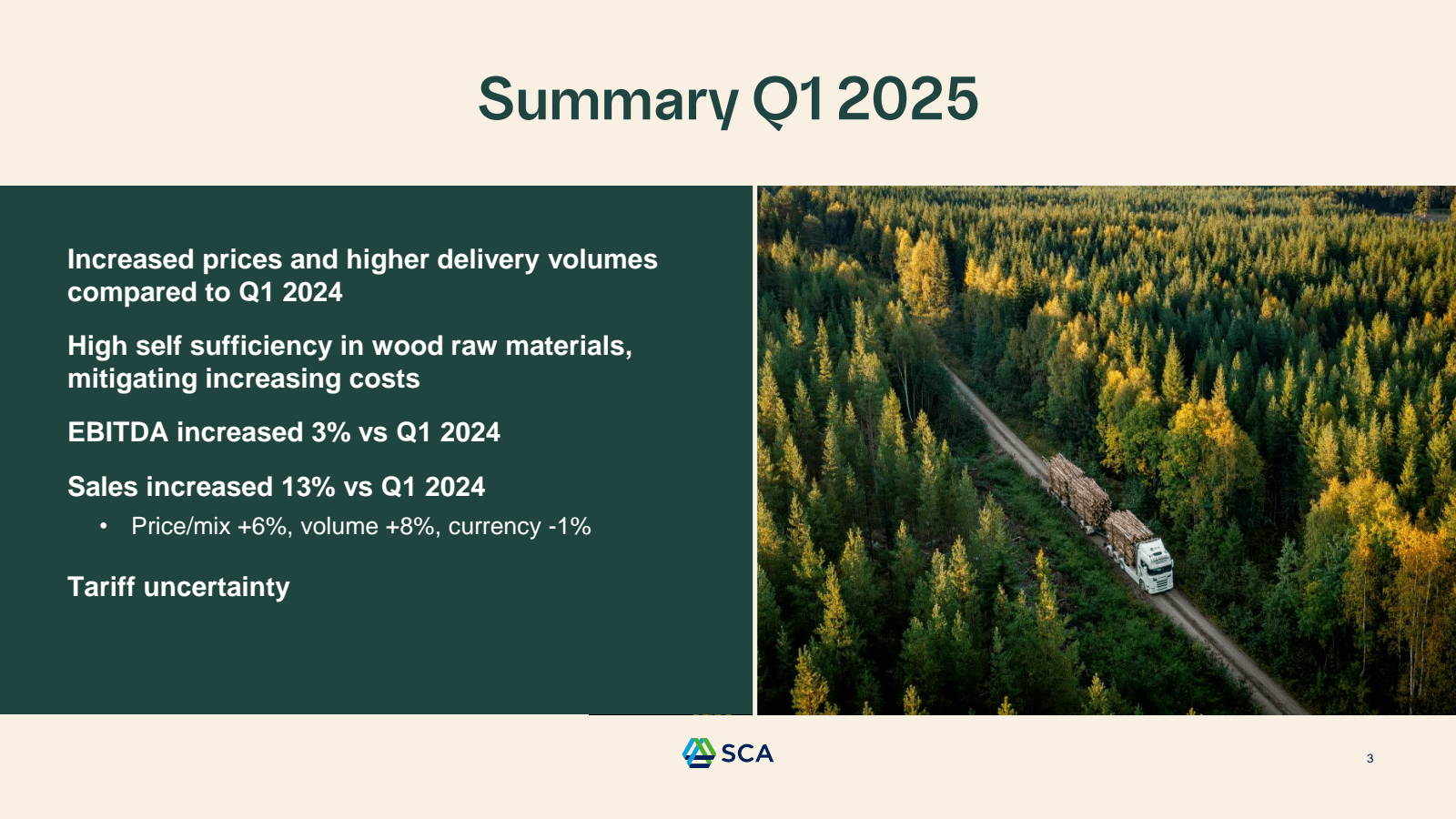 Summary Q1 2025

Increased prices and higher delivery volumes compared to Q1 2024

High self sufficiency in wood raw materials, mitigating increasing costs

EBITDA increased 3% vs Q1 2024

Sales increased 13% vs Q1 2024

• Price/mix +6%, volume +8%, currency -1%

Tariff uncertainty

SCA

3